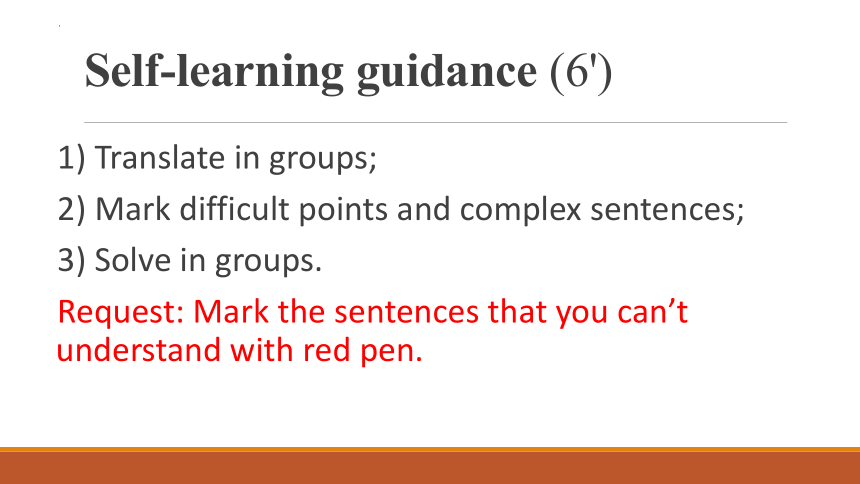 Self-learning guidance (6')

1) Translate in groups;

2) Mark difficult points and complex sentences;

3) Solve in groups.

Request: Mark the sentences that you can’t understand with red pen.